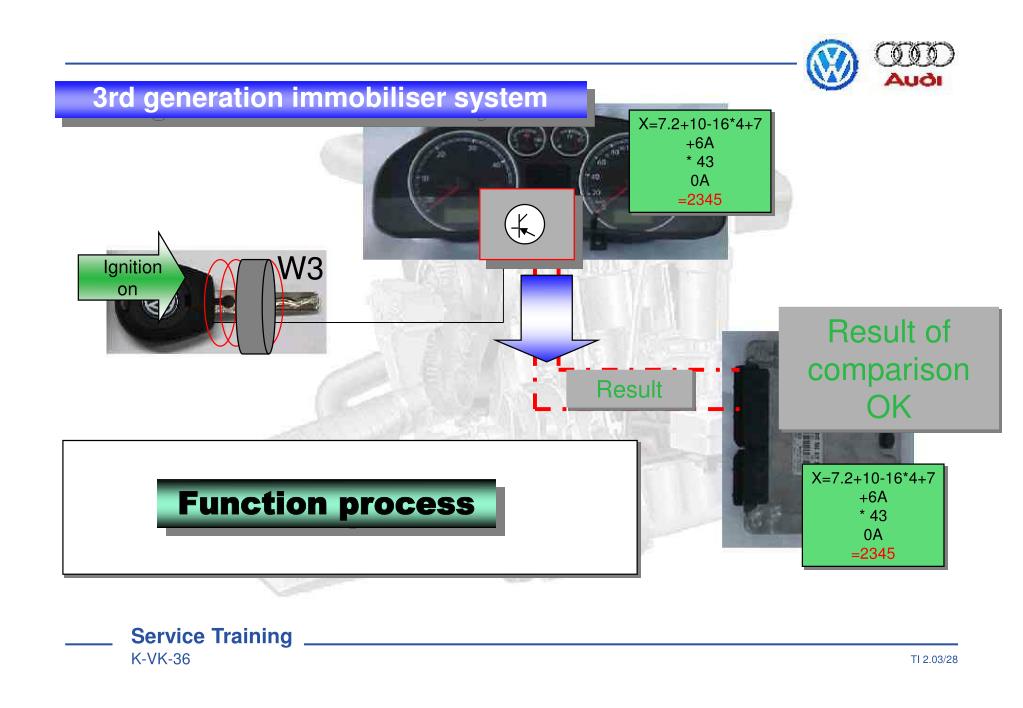 Audi

3rd generation immobiliser system

X=7.2+10-16*4+7
+6A
* 43
0A
=2345

Ignition on

W3

Result

Result of comparison OK

Function process

X=7.2+10-16*4+7
+6A
* 43
0A
=2345

Service Training
K-VK-36

TI 2.03/28